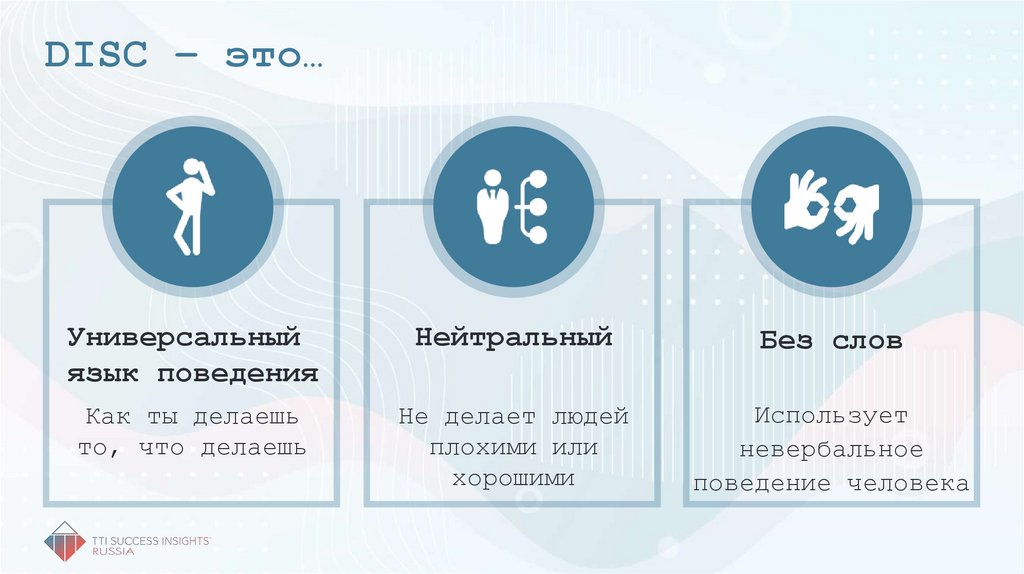 DISC – это…

Универсальный язык поведения

Как ты делаешь то, что делаешь

Нейтральный

Не делает людей плохими или хорошими

Без слов

Использует невербальное поведение человека

TTI SUCCESS INSIGHTS RUSSIA